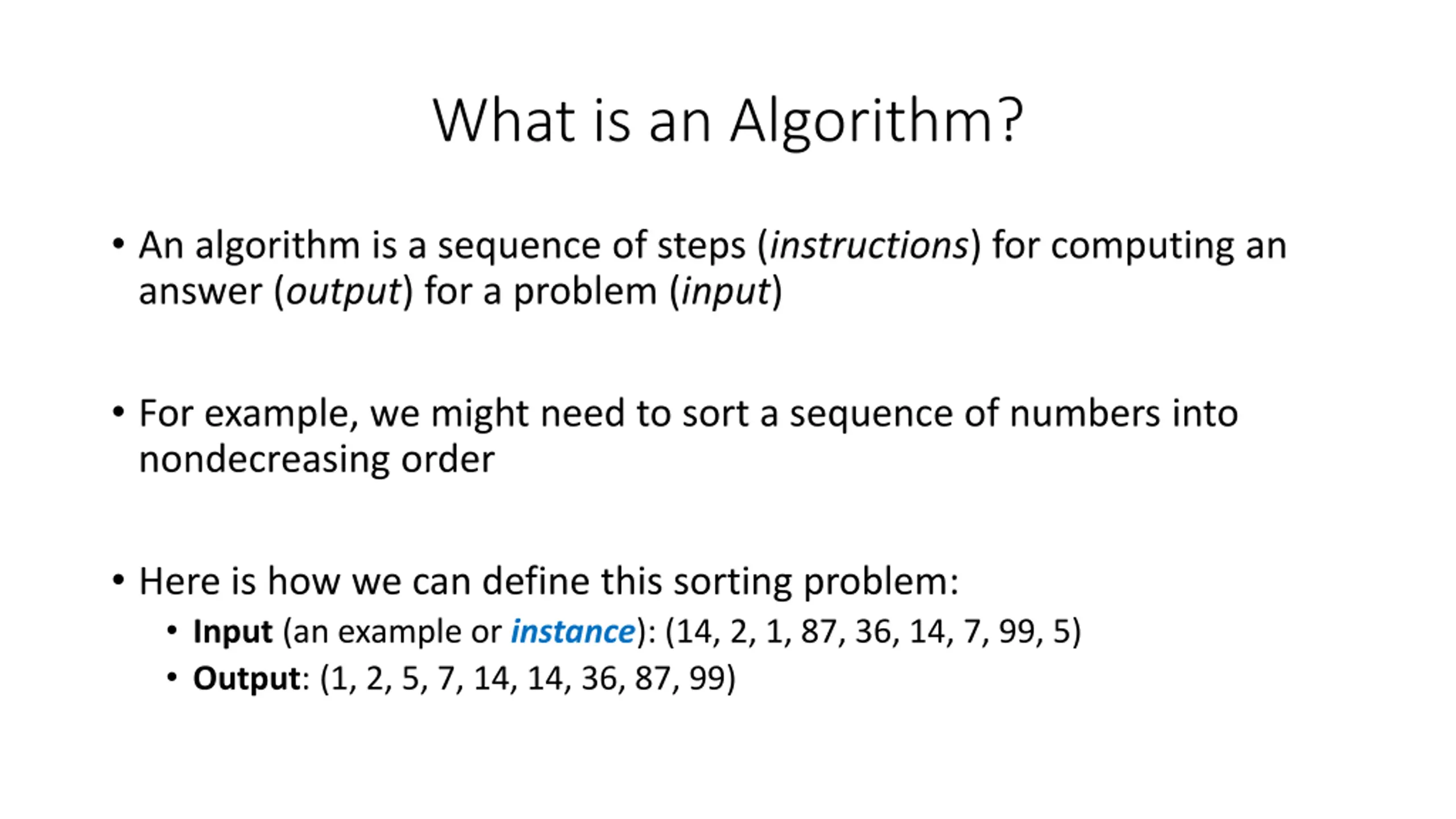 What is an Algorithm?

• An algorithm is a sequence of steps (instructions) for computing an answer (output) for a problem (input)

• For example, we might need to sort a sequence of numbers into nondecreasing order

• Here is how we can define this sorting problem:
  • Input (an example or instance): (14, 2, 1, 87, 36, 14, 7, 99, 5)
  • Output: (1, 2, 5, 7, 14, 14, 36, 87, 99)